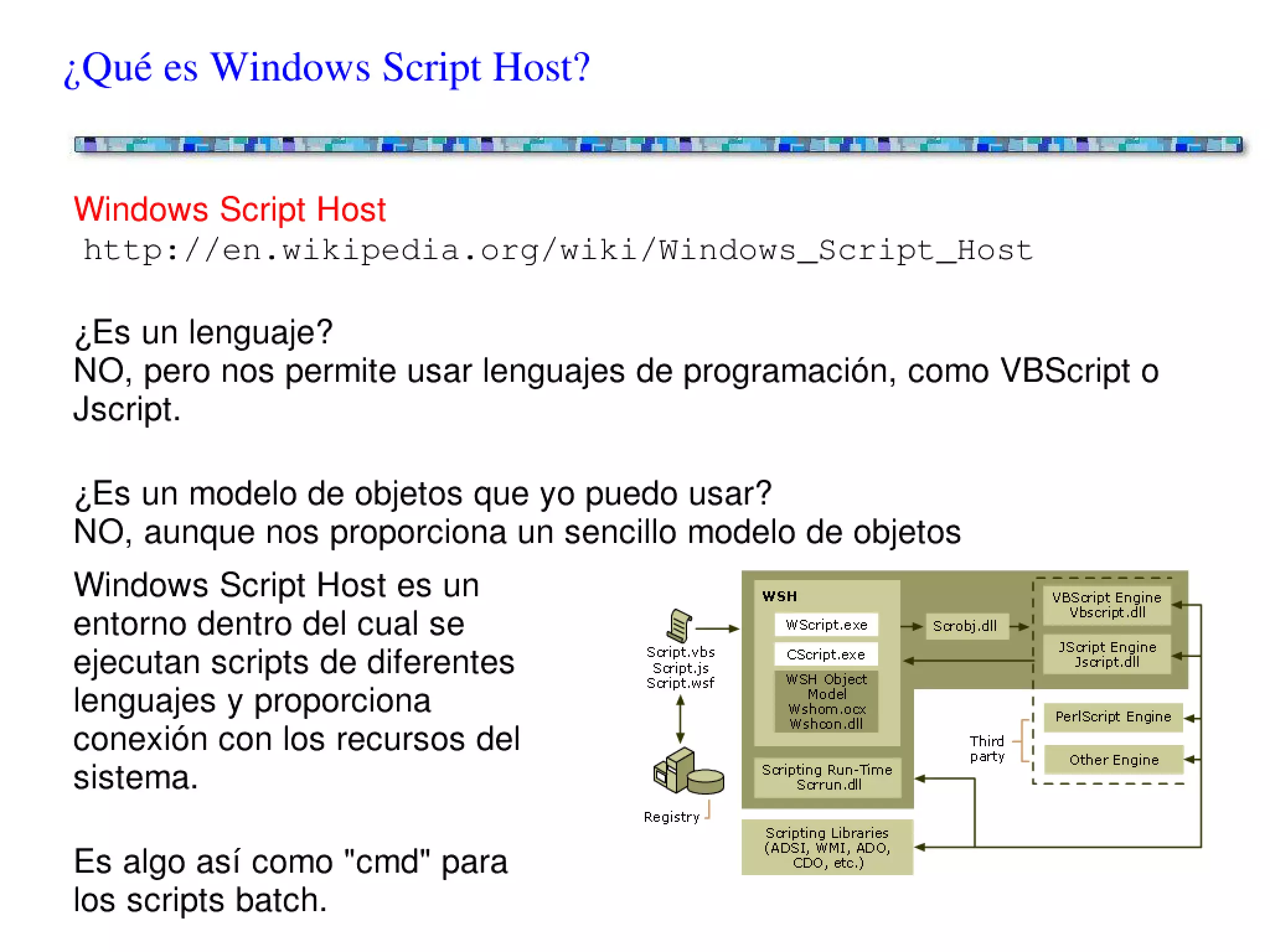 ¿Qué es Windows Script Host?

Windows Script Host
http://en.wikipedia.org/wiki/Windows_Script_Host

¿Es un lenguaje?
NO, pero nos permite usar lenguajes de programación, como VBScript o Jscript.

¿Es un modelo de objetos que yo puedo usar?
NO, aunque nos proporciona un sencillo modelo de objetos

Windows Script Host es un entorno dentro del cual se ejecutan scripts de diferentes lenguajes y proporciona conexión con los recursos del sistema.

Es algo así como "cmd" para los scripts batch.

Script.vbs
Script.js
Script.wsf

Registry

WSH

WScript.exe

CScript.exe

WSH Object Model
Wshom.ocx
Wshcon.dll

Scripting Run-Time
Scrrun.dll

Scripting Libraries
(ADSI, WMI, ADO, CDO, etc.)

Scrobj.dll

VBScript Engine
Vbscript.dll

JScript Engine
Jscript.dll

Third party

PerlScript Engine

Other Engine